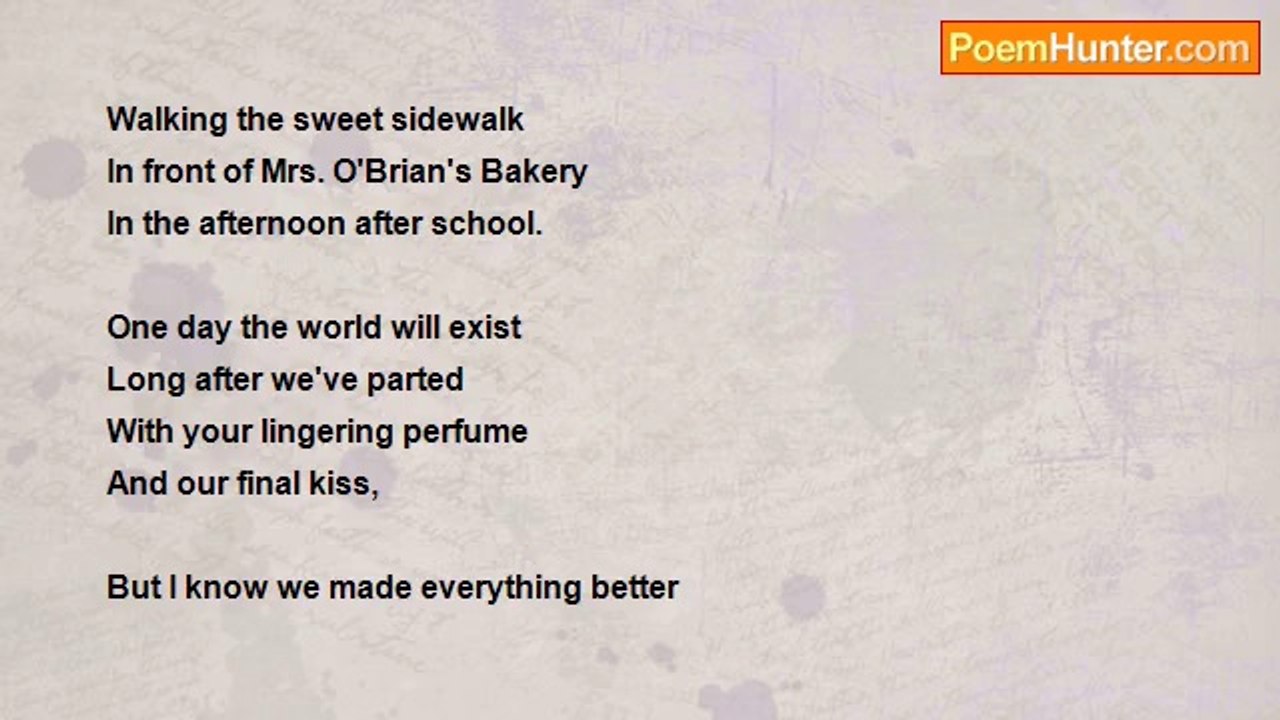 PoemHunter.com

Walking the sweet sidewalk
In front of Mrs. O'Brian's Bakery
In the afternoon after school.

One day the world will exist
Long after we've parted
With your lingering perfume
And our final kiss,

But I know we made everything better